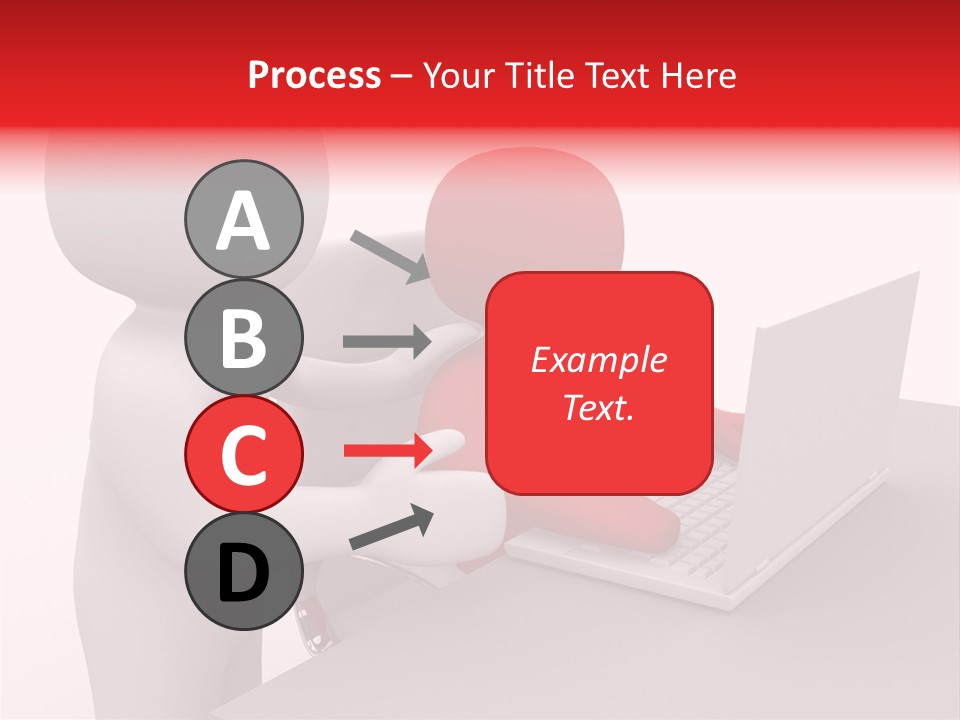 Process – Your Title Text Here

A

B

C

D

Example Text.